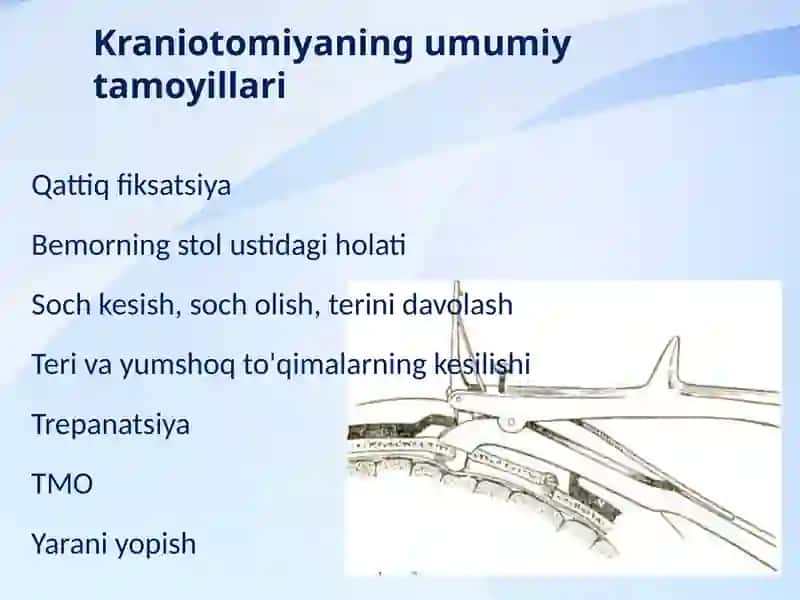 Kraniotomiyaning umumiy tamoyillari

Qattiq fiksatsiya

Bemorning stol ustidagi holati

Soch kesish, soch olish, terini davolash

Teri va yumshoq to'qimalarning kesilishi

Trepanatsiya

TMO

Yarani yopish